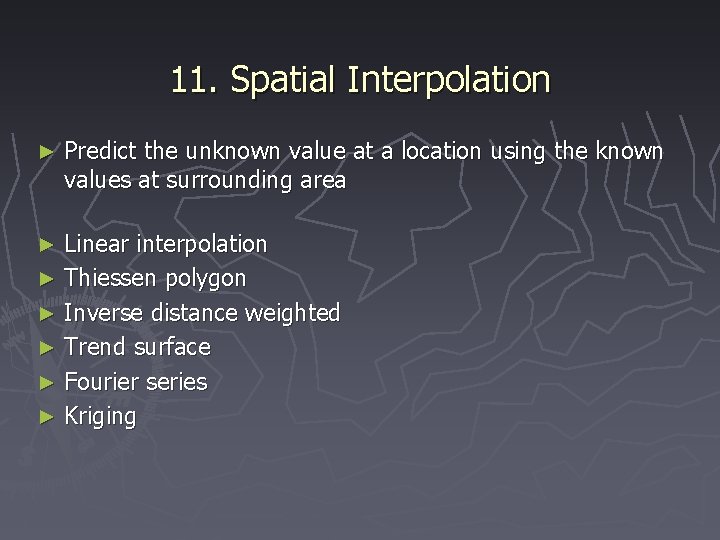 11. Spatial Interpolation

► Predict the unknown value at a location using the known values at surrounding area

► Linear interpolation
► Thiessen polygon
► Inverse distance weighted
► Trend surface
► Fourier series
► Kriging